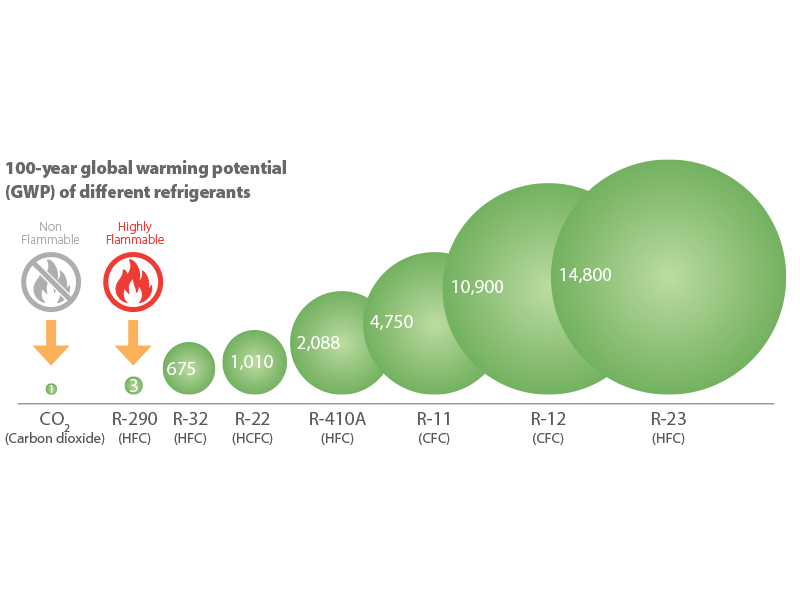 100-year global warming potential (GWP) of different refrigerants

Non Flammable

Highly Flammable

1

3

675

1,010

2,088

4,750

10,900

14,800

$CO_2$ (Carbon dioxide)

R-290 (HFC)

R-32 (HFC)

R-22 (HCFC)

R-410A (HFC)

R-11 (CFC)

R-12 (CFC)

R-23 (HFC)